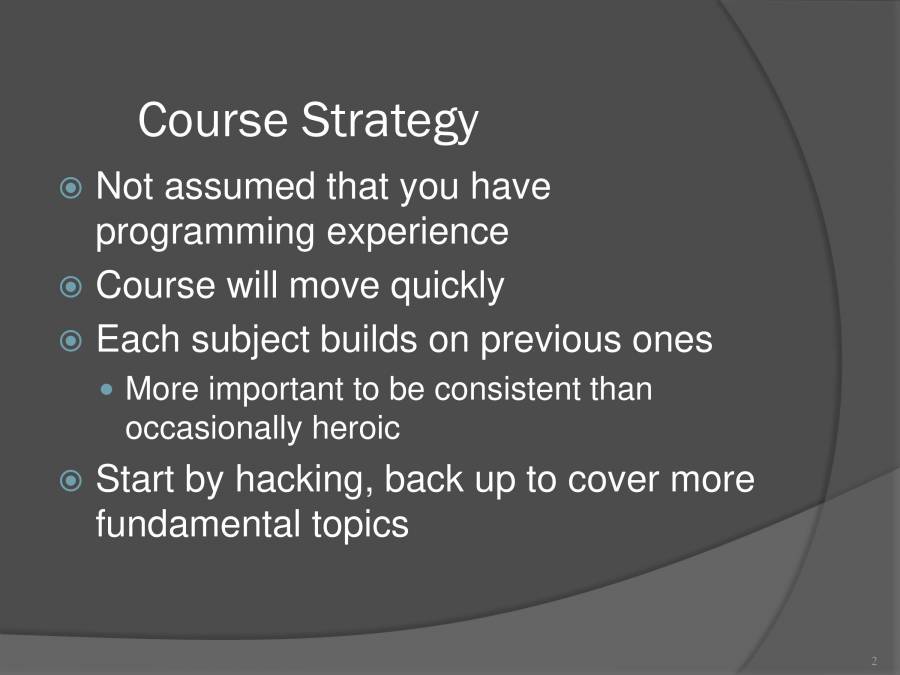 Course Strategy

Not assumed that you have programming experience

Course will move quickly

Each subject builds on previous ones

More important to be consistent than occasionally heroic

Start by hacking, back up to cover more fundamental topics

2